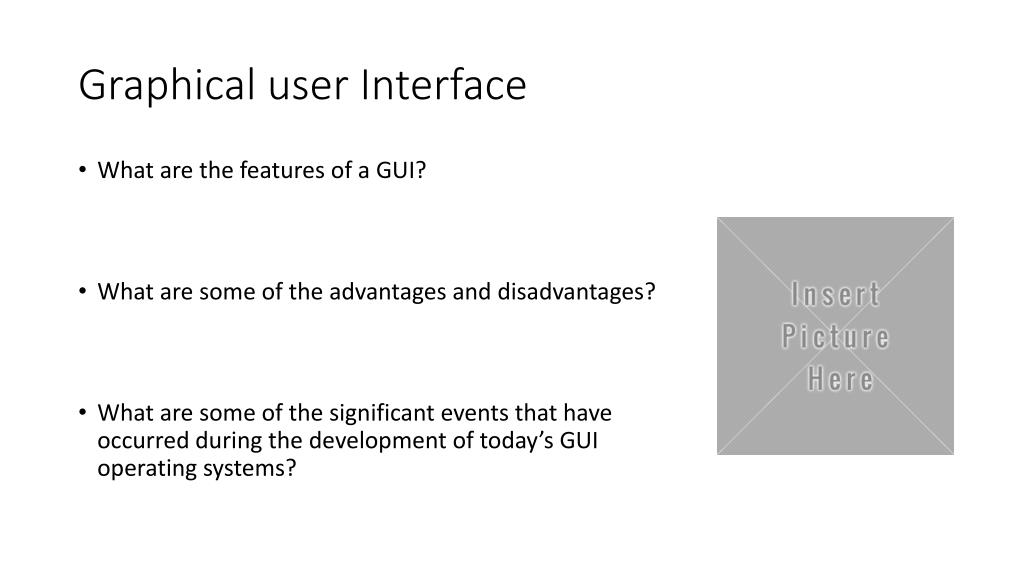 Graphical user Interface

• What are the features of a GUI?

• What are some of the advantages and disadvantages?

• What are some of the significant events that have occurred during the development of today's GUI operating systems?

Insert Picture Here